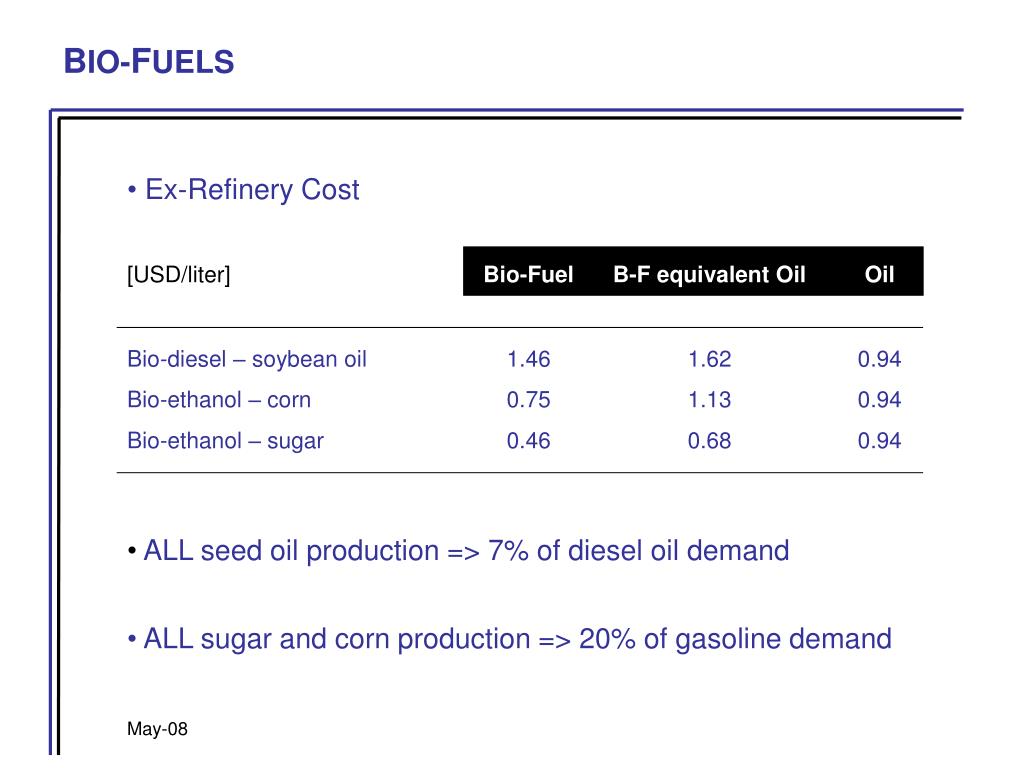 BIO-FUELS

• Ex-Refinery Cost

| [USD/liter] | Bio-Fuel | B-F equivalent Oil | Oil |
|---|---|---|---|
| Bio-diesel – soybean oil | 1.46 | 1.62 | 0.94 |
| Bio-ethanol – corn | 0.75 | 1.13 | 0.94 |
| Bio-ethanol – sugar | 0.46 | 0.68 | 0.94 |

• ALL seed oil production => 7% of diesel oil demand

• ALL sugar and corn production => 20% of gasoline demand

May-08